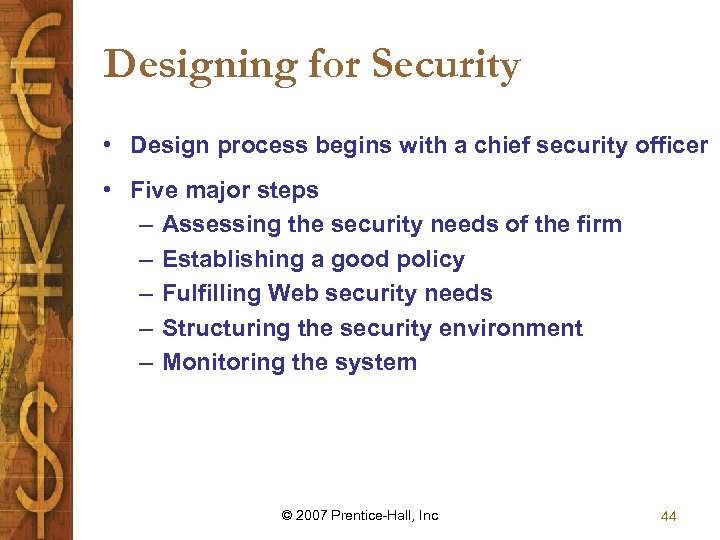 Designing for Security

• Design process begins with a chief security officer

• Five major steps
– Assessing the security needs of the firm
– Establishing a good policy
– Fulfilling Web security needs
– Structuring the security environment
– Monitoring the system

© 2007 Prentice-Hall, Inc

44